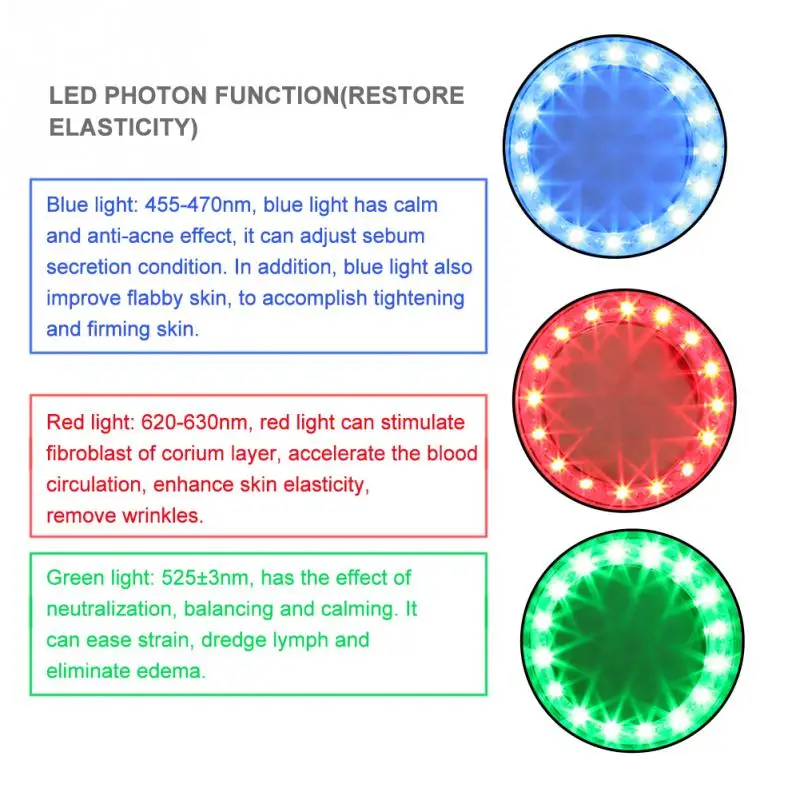 LED PHOTON FUNCTION(RESTORE ELASTICITY)

Blue light: 455-470nm, blue light has calm and anti-acne effect, it can adjust sebum secretion condition. In addition, blue light also improve flabby skin, to accomplish tightening and firming skin.

Red light: 620-630nm, red light can stimulate fibroblast of corium layer, accelerate the blood circulation, enhance skin elasticity, remove wrinkles.

Green light: 525±3nm, has the effect of neutralization, balancing and calming. It can ease strain, dredge lymph and eliminate edema.